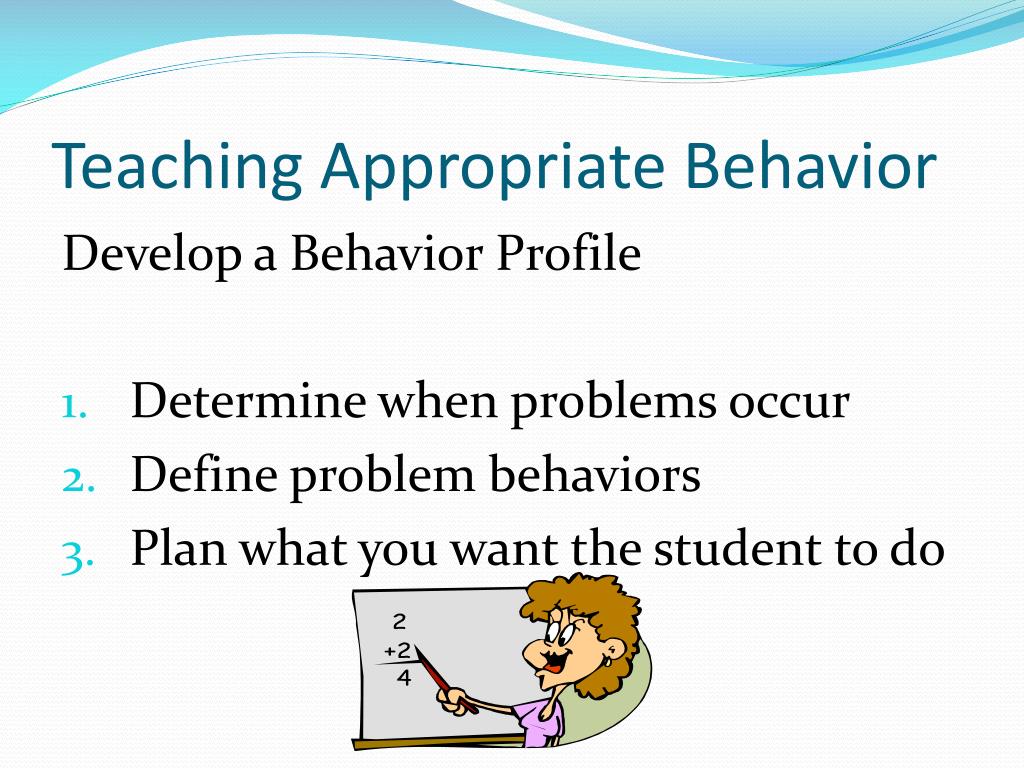 Teaching Appropriate Behavior

Develop a Behavior Profile

1. Determine when problems occur
2. Define problem behaviors
3. Plan what you want the student to do

2
+2
4